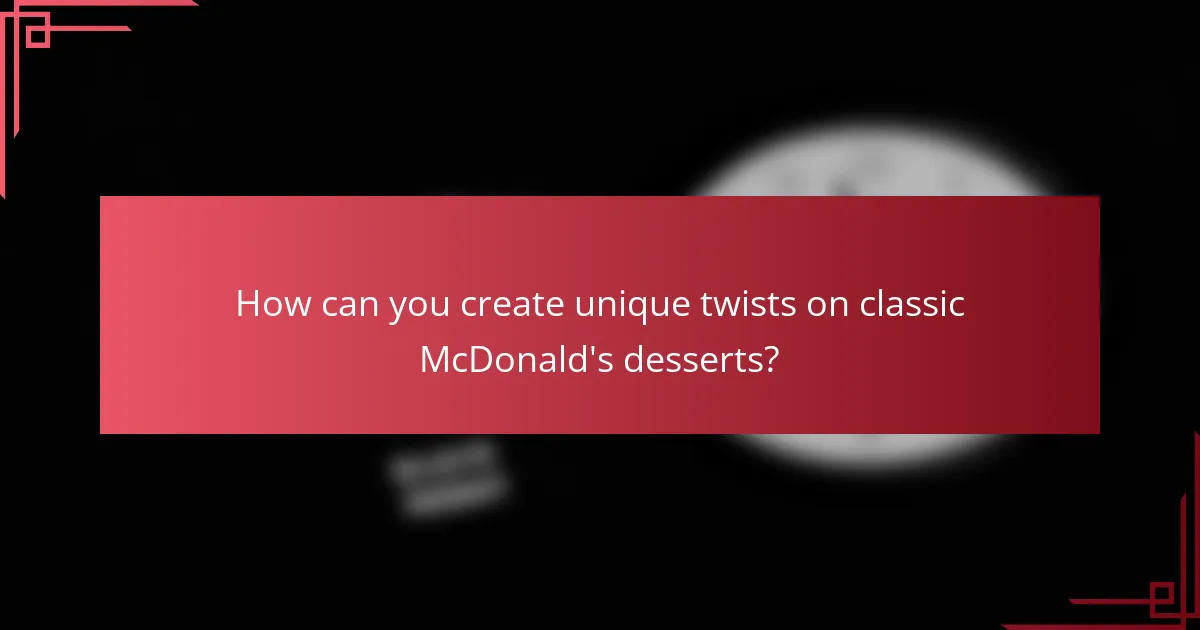 How can you create unique twists on classic McDonald's desserts?